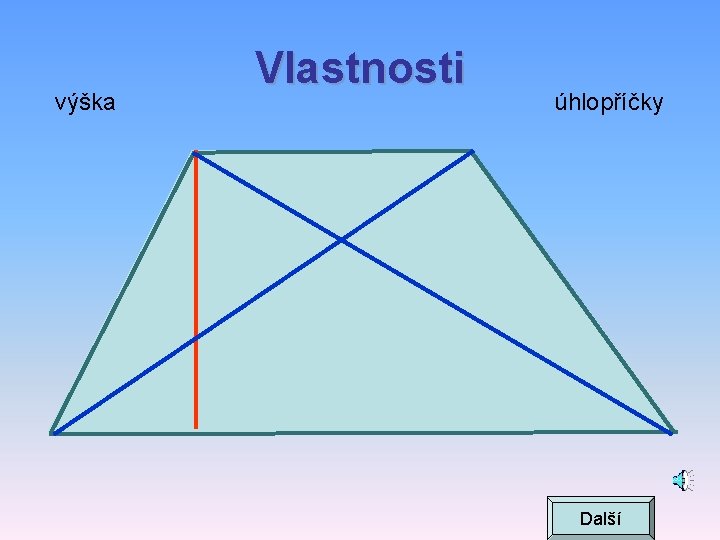 Vlastnosti

výška

úhlopříčky

Další